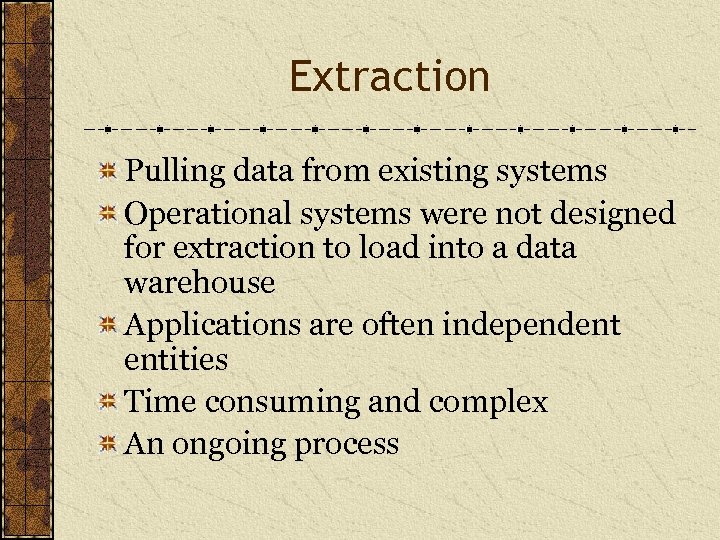 Extraction

Pulling data from existing systems

Operational systems were not designed for extraction to load into a data warehouse

Applications are often independent entities

Time consuming and complex

An ongoing process